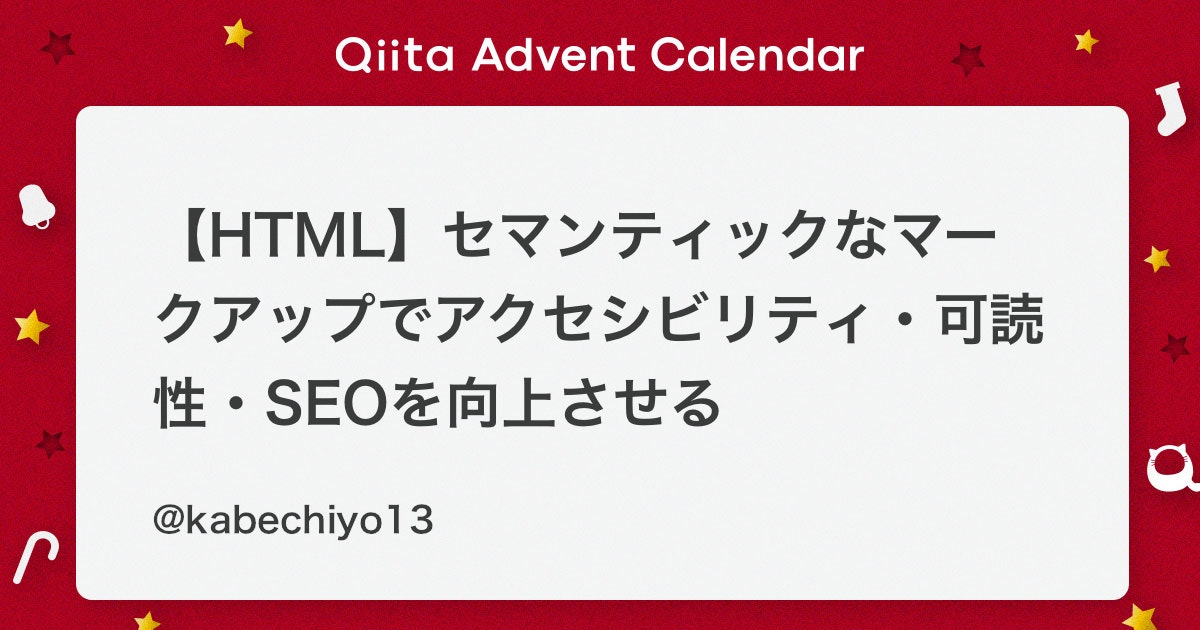 Qiita Advent Calendar

【HTML】セマンティックなマークアップでアクセシビリティ・可読性・SEOを向上させる

@kabechiyo13